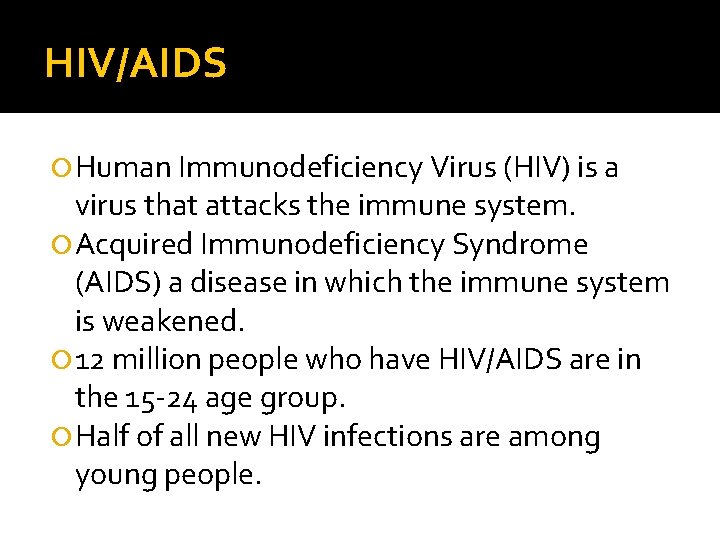 HIV/AIDS

Human Immunodeficiency Virus (HIV) is a virus that attacks the immune system.

Acquired Immunodeficiency Syndrome (AIDS) a disease in which the immune system is weakened.

12 million people who have HIV/AIDS are in the 15-24 age group.

Half of all new HIV infections are among young people.